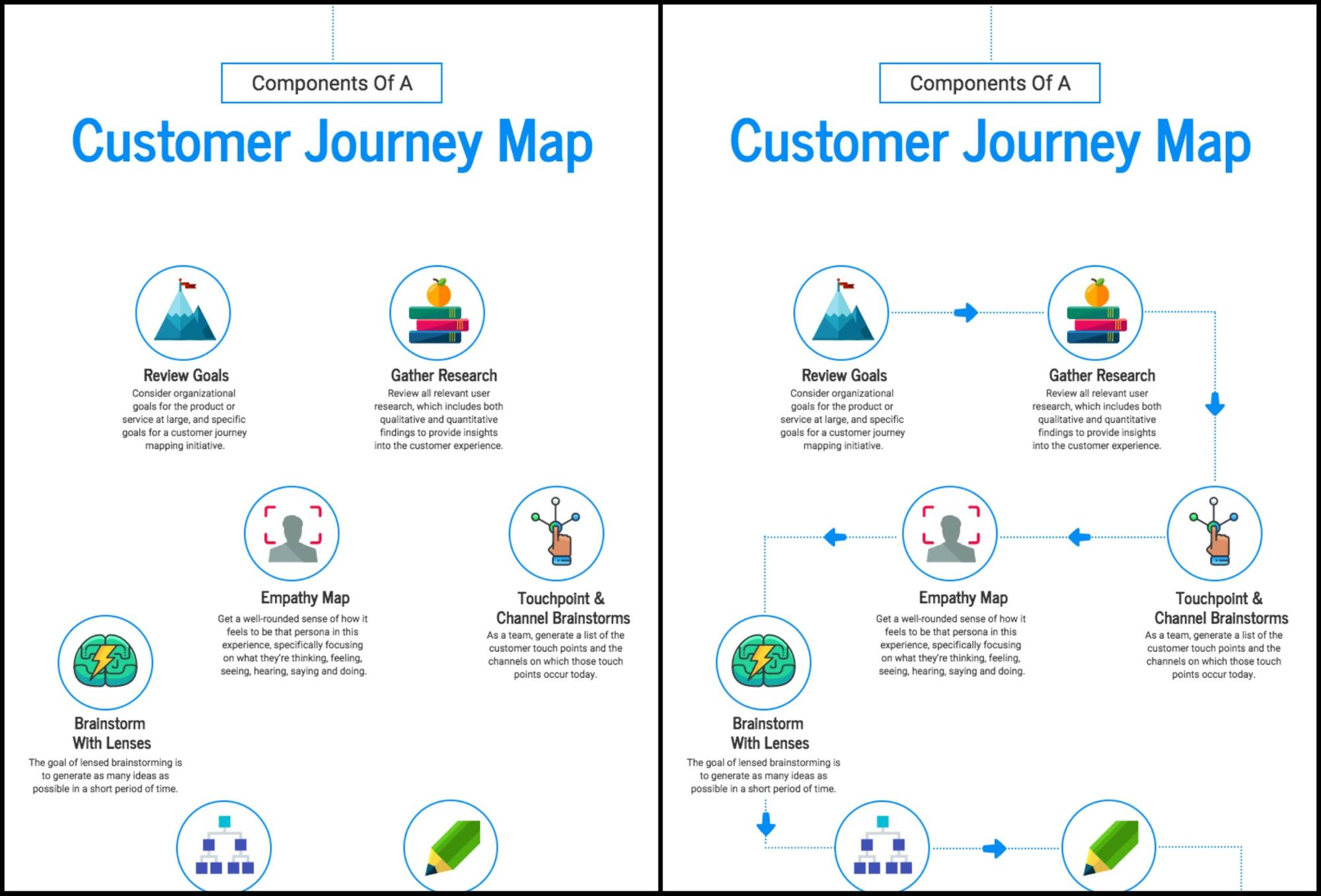 Components Of A

Customer Journey Map

Review Goals
Consider organizational goals for the product or service at large, and specific goals for a customer journey mapping initiative.

Gather Research
Review all relevant user research, which includes both qualitative and quantitative findings to provide insights into the customer experience.

Empathy Map
Get a well-rounded sense of how it feels to be that persona in this experience, specifically focusing on what they're thinking, feeling, seeing, hearing, saying and doing.

Touchpoint & Channel Brainstorms
As a team, generate a list of the customer touch points and the channels on which those touch points occur today.

Brainstorm With Lenses
The goal of lensed brainstorming is to generate as many ideas as possible in a short period of time.

Components Of A

Customer Journey Map

Review Goals
Consider organizational goals for the product or service at large, and specific goals for a customer journey mapping initiative.

Gather Research
Review all relevant user research, which includes both qualitative and quantitative findings to provide insights into the customer experience.

Empathy Map
Get a well-rounded sense of how it feels to be that persona in this experience, specifically focusing on what they're thinking, feeling, seeing, hearing, saying and doing.

Touchpoint & Channel Brainstorms
As a team, generate a list of the customer touch points and the channels on which those touch points occur today.

Brainstorm With Lenses
The goal of lensed brainstorming is to generate as many ideas as possible in a short period of time.